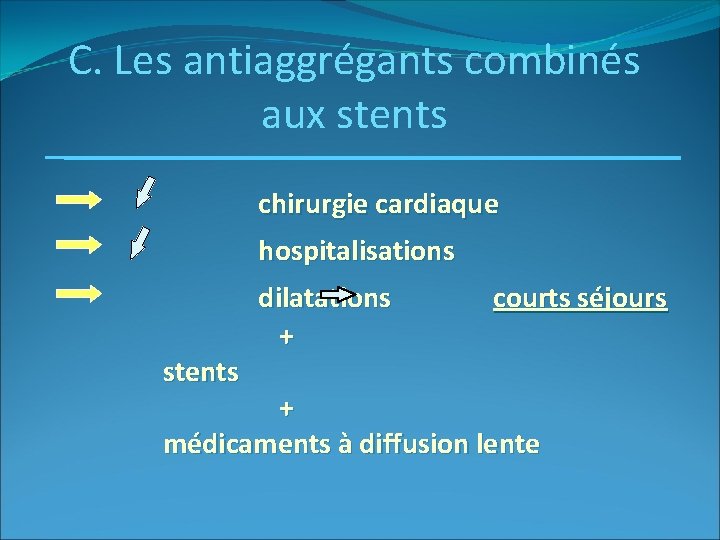 C. Les antiaggrégants combinés aux stents

chirurgie cardiaque

hospitalisations

dilatations courts séjours

+

stents

+

médicaments à diffusion lente